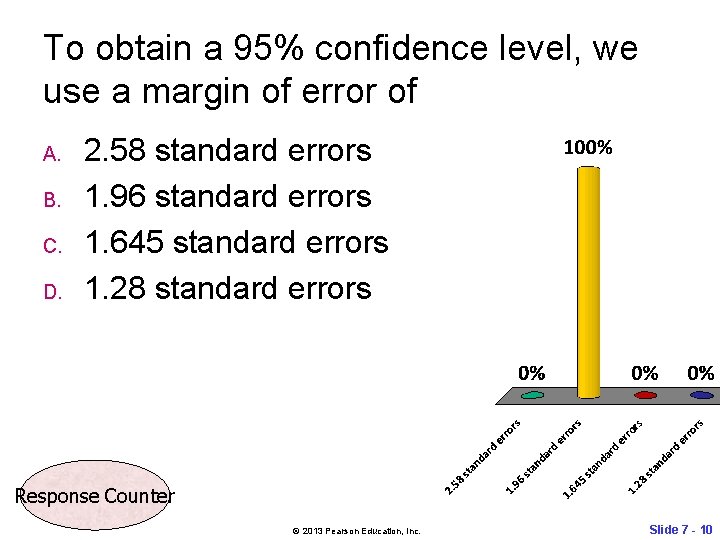 To obtain a 95% confidence level, we use a margin of error of

A. 2.58 standard errors
B. 1.96 standard errors
C. 1.645 standard errors
D. 1.28 standard errors

100%

0%

0%

0%

2.58 standard errors

1.96 standard errors

1.645 standard errors

1.28 standard errors

Response Counter

© 2013 Pearson Education, Inc.

Slide 7 - 10